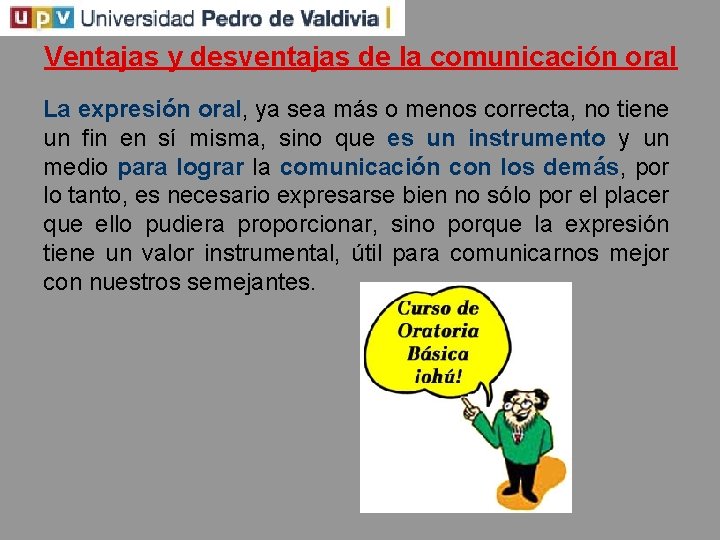 UPV Universidad Pedro de Valdivia

Ventajas y desventajas de la comunicación oral

La expresión oral, ya sea más o menos correcta, no tiene un fin en sí misma, sino que es un instrumento y un medio para lograr la comunicación con los demás, por lo tanto, es necesario expresarse bien no sólo por el placer que ello pudiera proporcionar, sino porque la expresión tiene un valor instrumental, útil para comunicarnos mejor con nuestros semejantes.

Curso de Oratoria Básica ¡ohú!